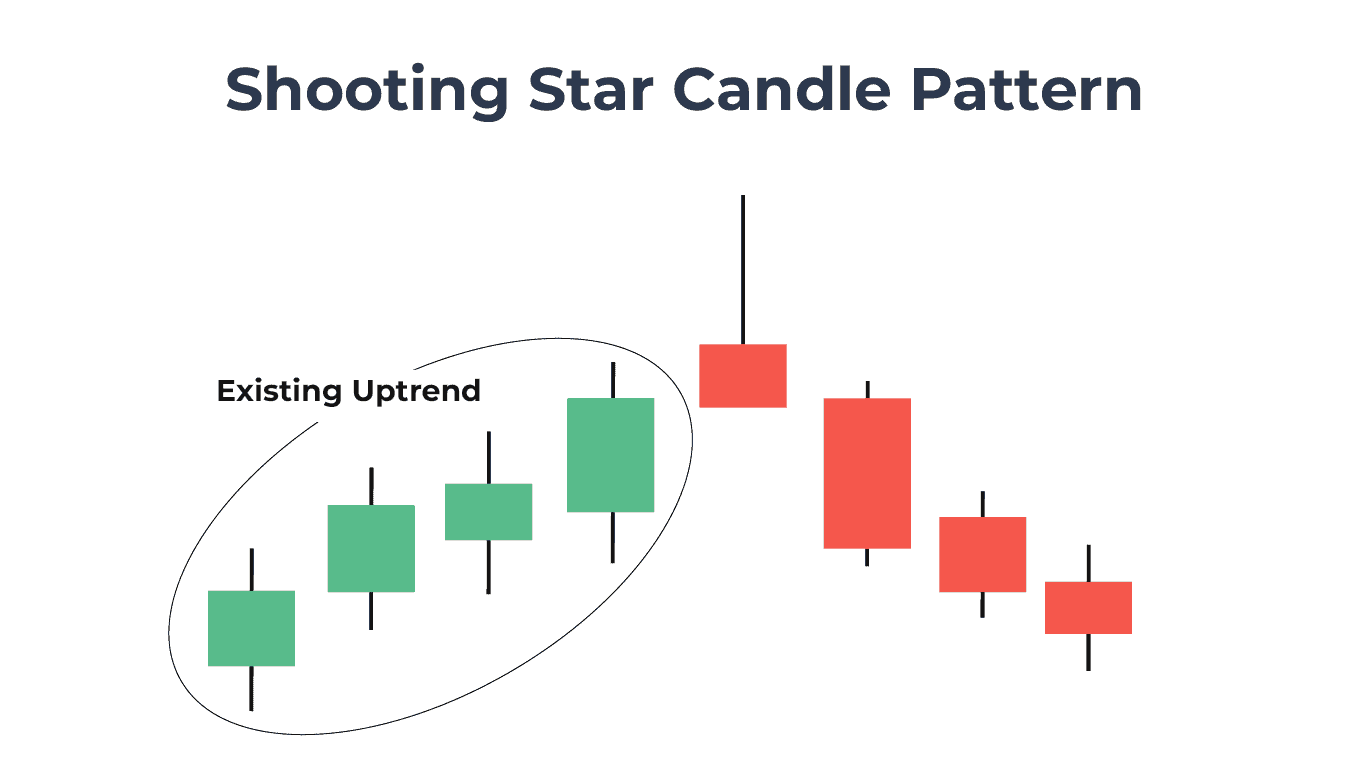 Shooting Star Candle Pattern

Existing Uptrend